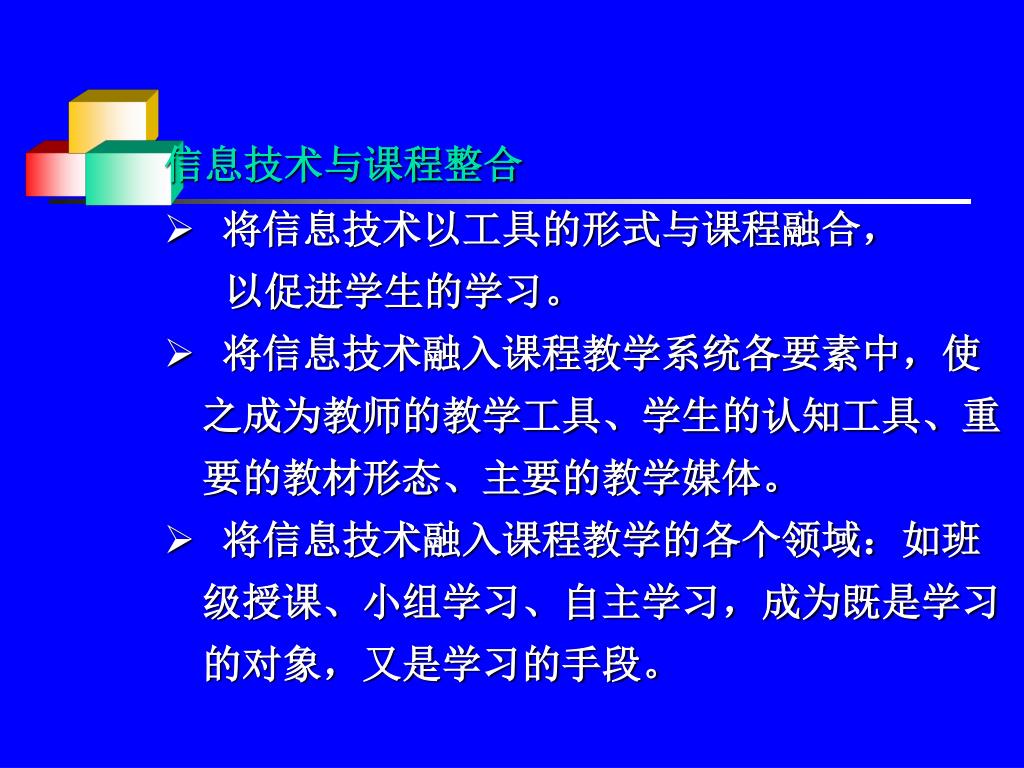 信息技术与课程整合

➢ 将信息技术以工具的形式与课程融合，以促进学生的学习。

➢ 将信息技术融入课程教学系统各要素中，使之成为教师的教学工具、学生的认知工具、重要的教材形态、主要的教学媒体。

➢ 将信息技术融入课程教学的各个领域：如班级授课、小组学习、自主学习，成为既是学习的对象，又是学习的手段。